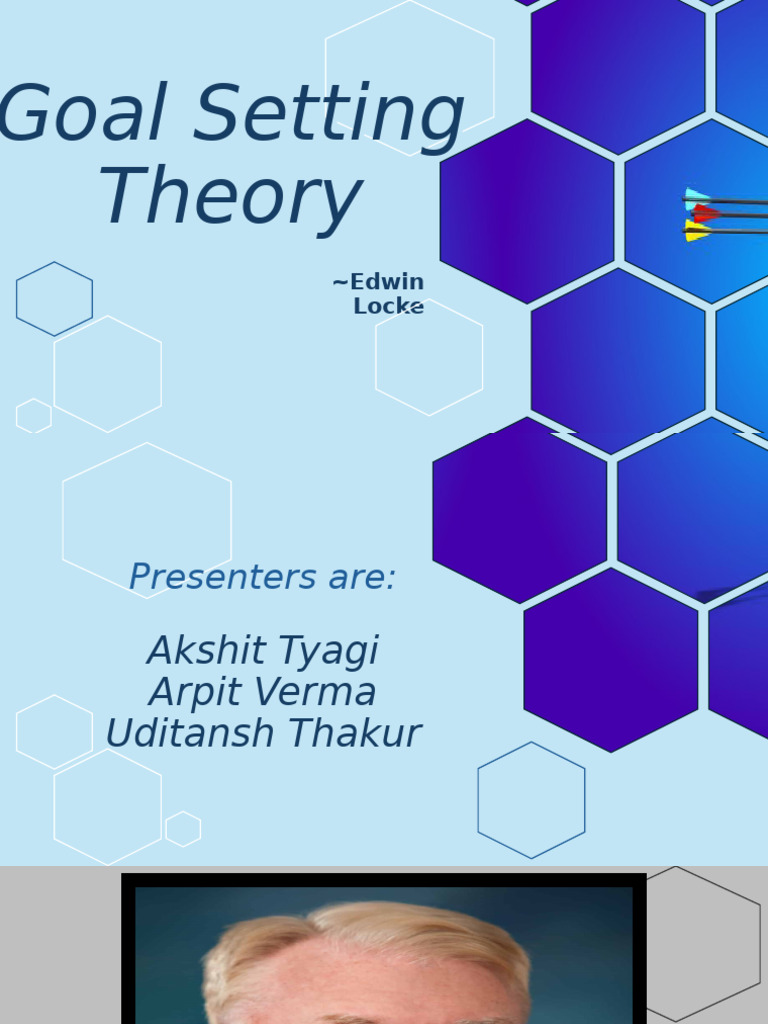 Goal Setting Theory

~Edwin Locke

Presenters are:

Akshit Tyagi
Arpit Verma
Uditansh Thakur